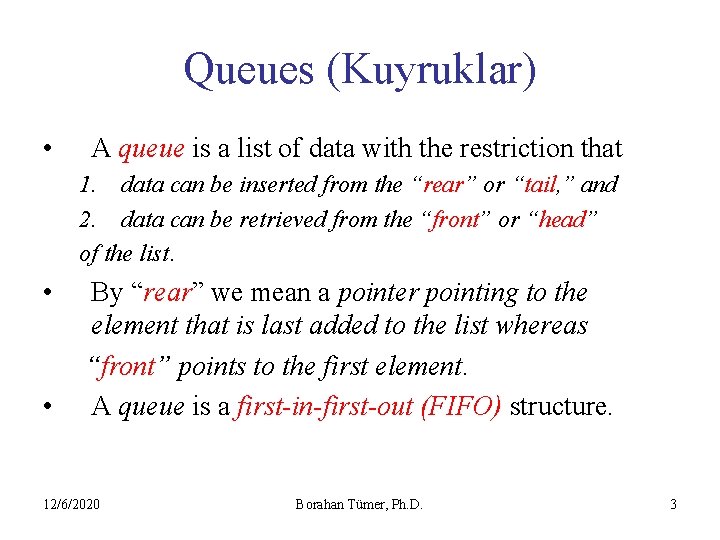 Queues (Kuyruklar)

• A queue is a list of data with the restriction that
1. data can be inserted from the “rear” or “tail,” and
2. data can be retrieved from the “front” or “head”
of the list.

• By “rear” we mean a pointer pointing to the element that is last added to the list whereas “front” points to the first element.

• A queue is a first-in-first-out (FIFO) structure.

12/6/2020

Borahan Tümer, Ph.D.

3